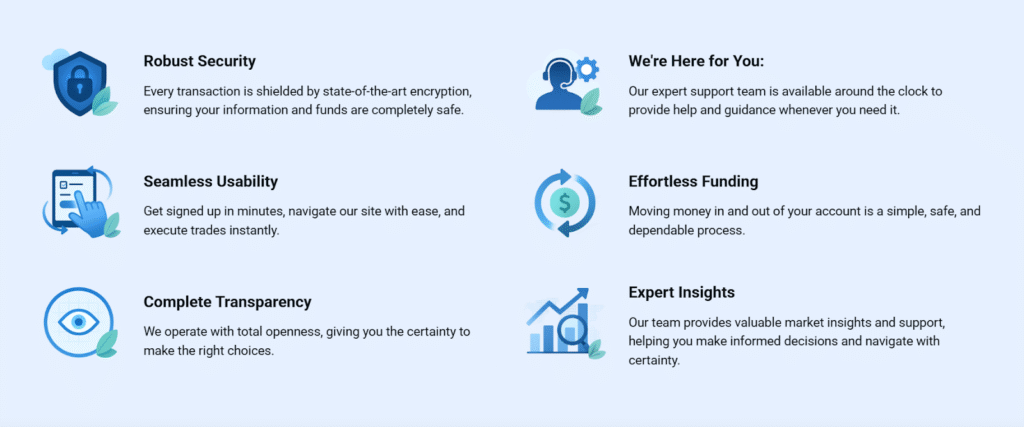 Robust Security

Every transaction is shielded by state-of-the-art encryption, ensuring your information and funds are completely safe.

Seamless Usability

Get signed up in minutes, navigate our site with ease, and execute trades instantly.

Complete Transparency

We operate with total openness, giving you the certainty to make the right choices.

We're Here for You:

Our expert support team is available around the clock to provide help and guidance whenever you need it.

Effortless Funding

Moving money in and out of your account is a simple, safe, and dependable process.

Expert Insights

Our team provides valuable market insights and support, helping you make informed decisions and navigate with certainty.